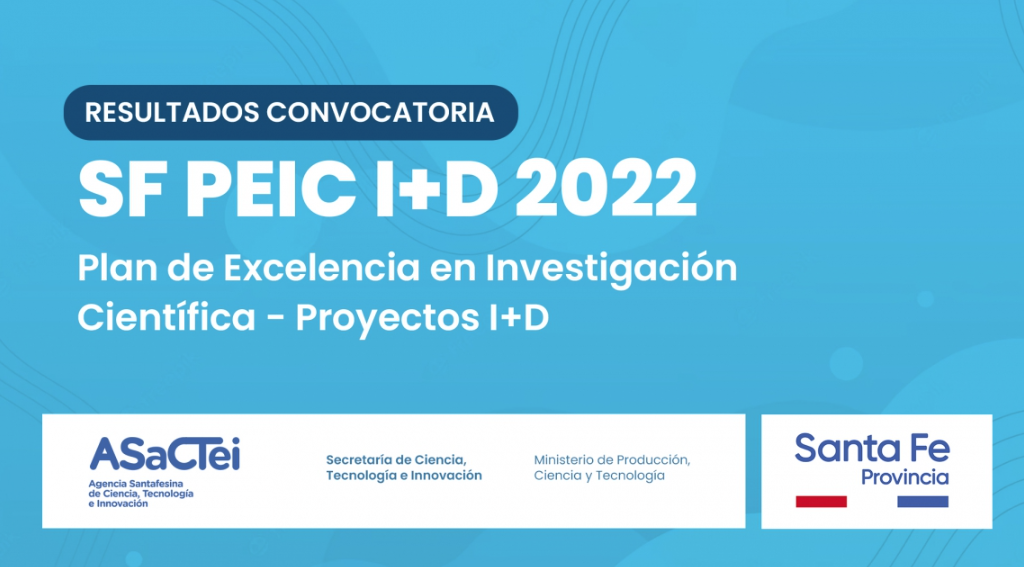 RESULTADOS CONVOCATORIA

SF PEIC I+D 2022

Plan de Excelencia en Investigación Científica - Proyectos I+D

ASaCTei
Agencia Santafesina de Ciencia, Tecnología e Innovación

Secretaría de Ciencia, Tecnología e Innovación

Ministerio de Producción, Ciencia y Tecnología

Santa Fe
Provincia